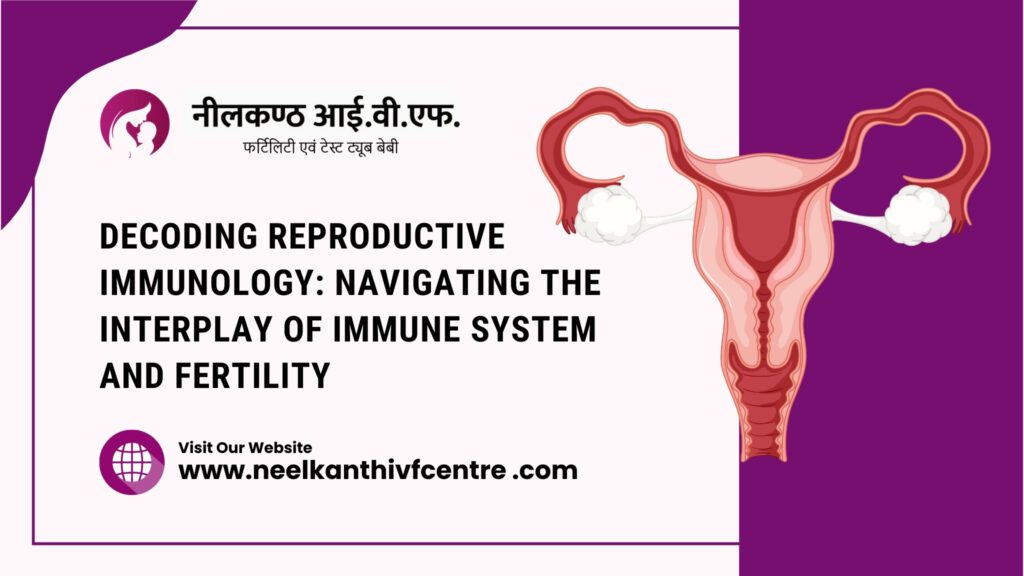 नीलकण्ठ आई.वी.एफ.
फर्टिलिटी एवं टेस्ट ट्यूब बेबी

DECODING REPRODUCTIVE IMMUNOLOGY: NAVIGATING THE INTERPLAY OF IMMUNE SYSTEM AND FERTILITY

Visit Our Website
www.neelkanthivfcentre .com